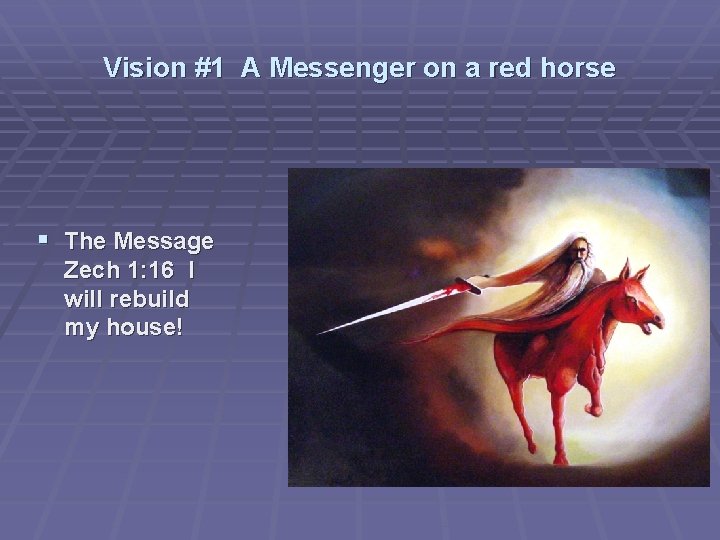 Vision #1 A Messenger on a red horse

▪ The Message Zech 1:16 I will rebuild my house!